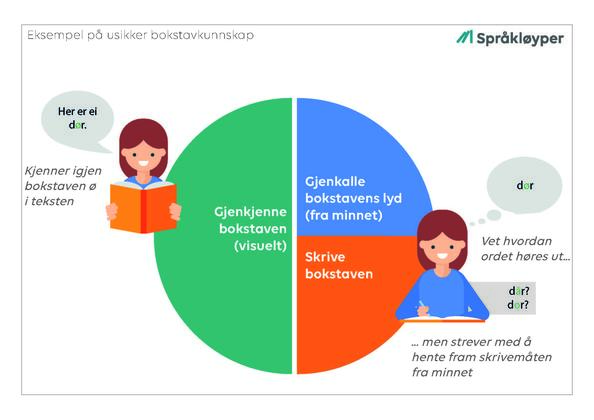 Eksempel på usikker bokstavkunnskap

Språkløyper

Her er ei dør.

Kjenner igjen bokstaven ø i teksten

Gjenkjenne bokstaven (visuelt)

Gjenkalle bokstavens lyd (fra minnet)

Skrive bokstaven

dør

Vet hvordan ordet høres ut...

där?
dor?

... men strever med å hente fram skrivemåten fra minnet